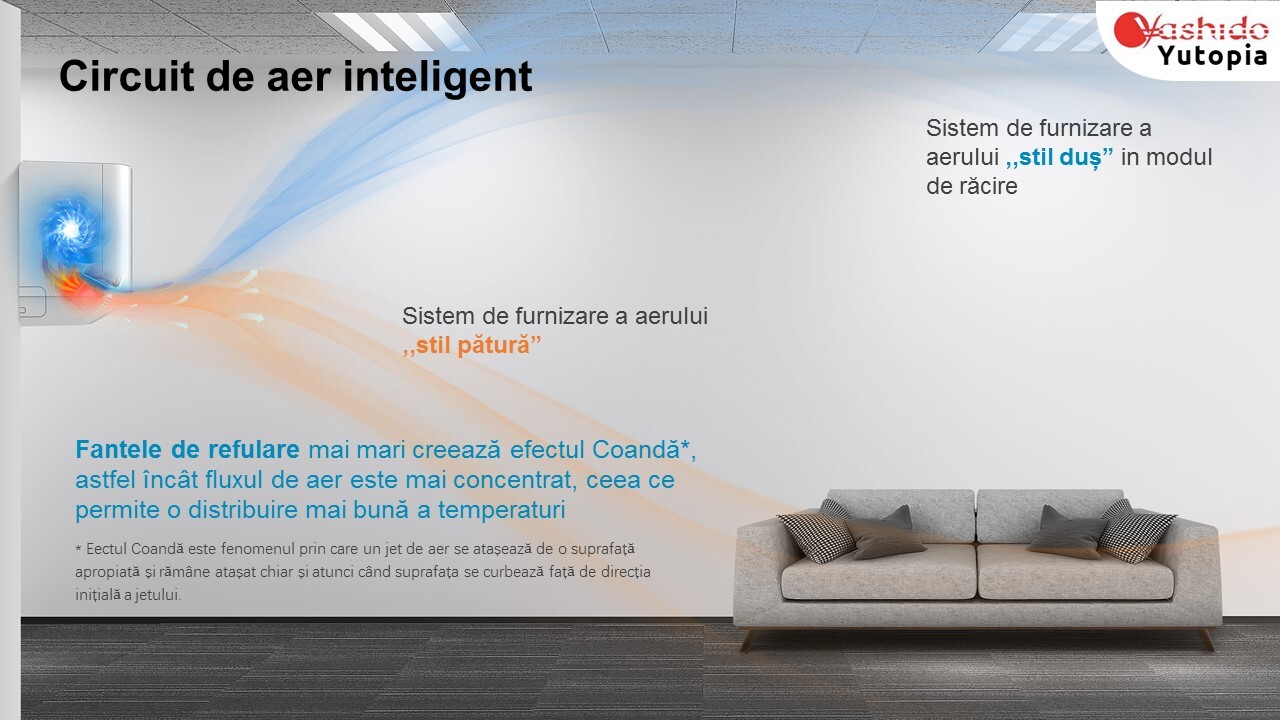 Yashido
Yutopia

Circuit de aer inteligent

Sistem de furnizare a aerului ,,stil duș” in modul de răcire

Sistem de furnizare a aerului ,,stil pătură”

Fantele de refulare mai mari creează efectul Coandă*, astfel încât fluxul de aer este mai concentrat, ceea ce permite o distribuire mai bună a temperaturi

* Eectul Coandă este fenomenul prin care un jet de aer se atașează de o suprafață apropiată și rămâne atașat chiar și atunci când suprafața se curbează față de direcția inițială a jetului.